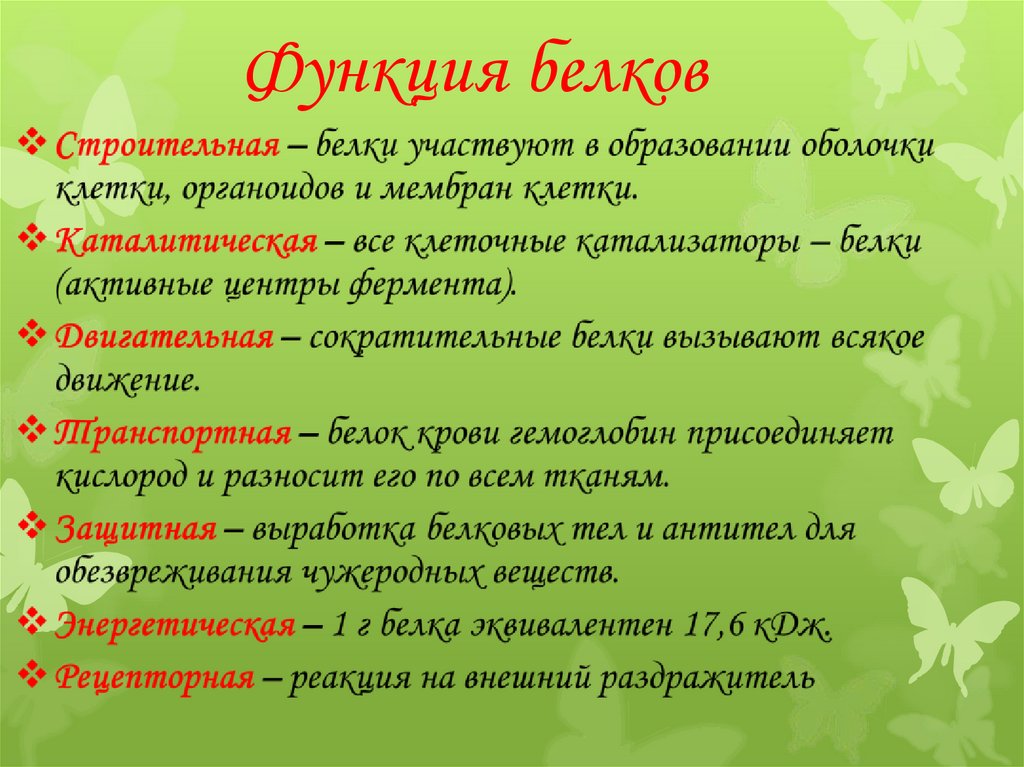 Функция белков

❖ Строительная – белки участвуют в образовании оболочки клетки, органоидов и мембран клетки.

❖ Каталитическая – все клеточные катализаторы – белки (активные центры фермента).

❖ Двигательная – сократительные белки вызывают всякое движение.

❖ Транспортная – белок крови гемоглобин присоединяет кислород и разносит его по всем тканям.

❖ Защитная – выработка белковых тел и антител для обезвреживания чужеродных веществ.

❖ Энергетическая – 1 г белка эквивалентен 17,6 кДж.

❖ Рецепторная – реакция на внешний раздражитель